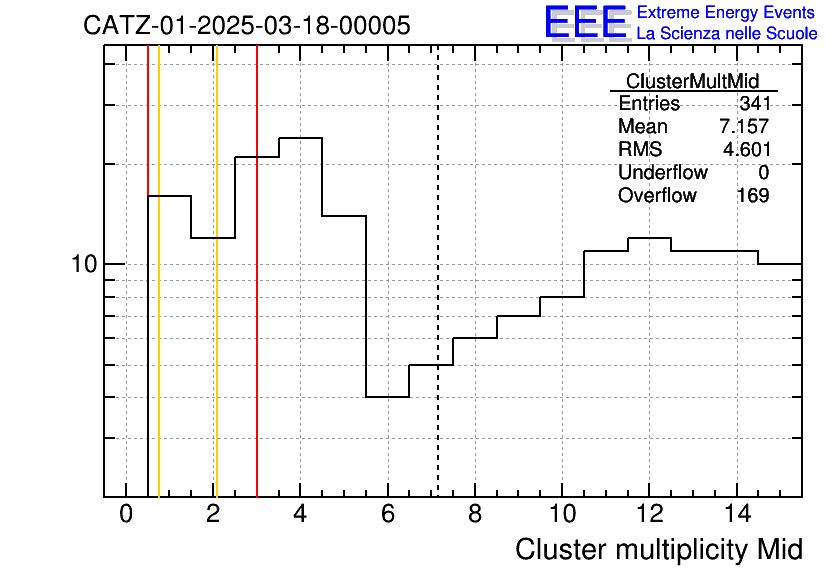 CATZ-01-2025-03-18-00005

EEE Extreme Energy Events
La Scienza nelle Scuole

| ClusterMultMid | |
|---|---|
| Entries | 341 |
| Mean | 7.157 |
| RMS | 4.601 |
| Underflow | 0 |
| Overflow | 169 |

10

0 2 4 6 8 10 12 14

Cluster multiplicity Mid